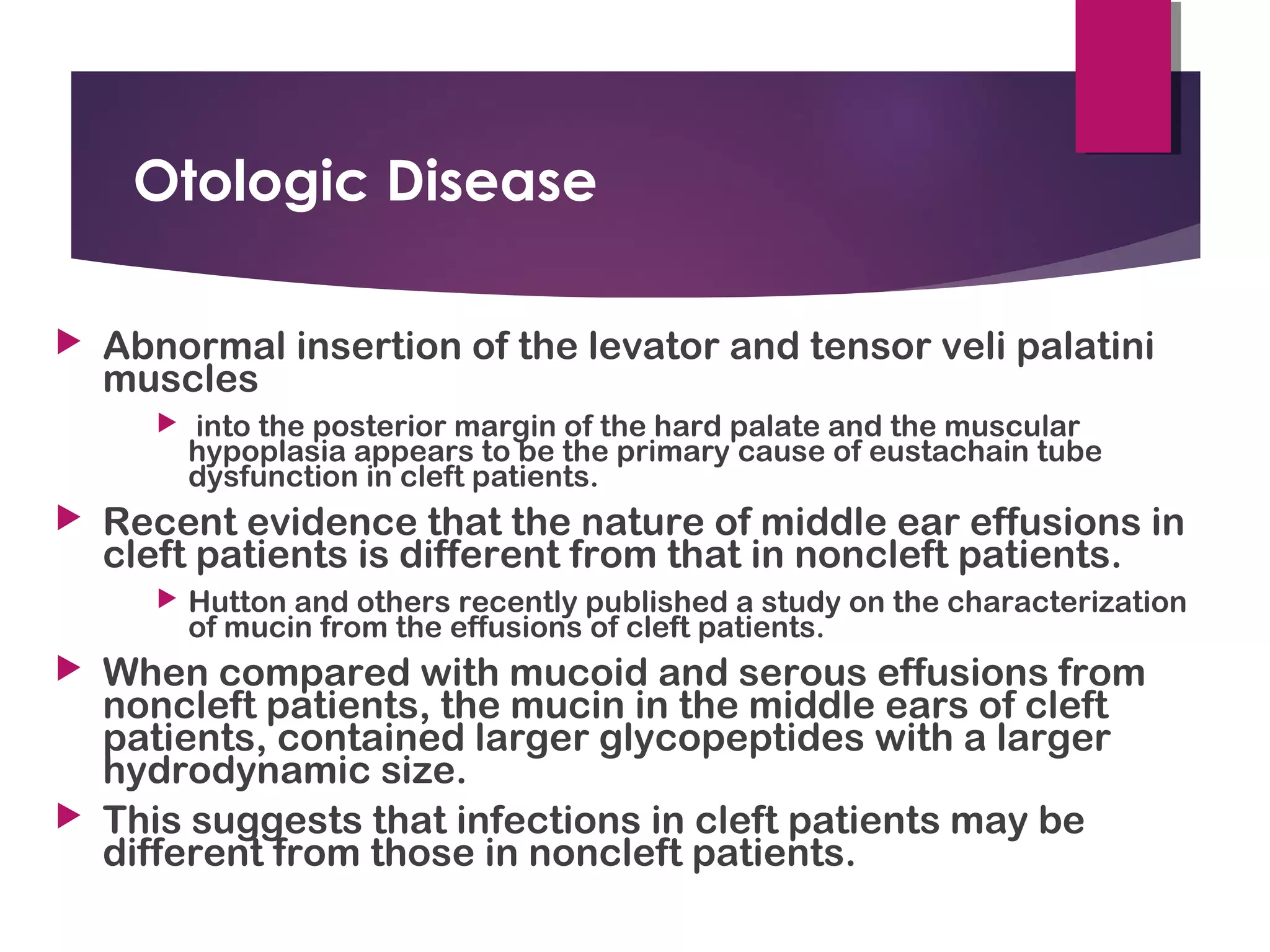 Otologic Disease

Abnormal insertion of the levator and tensor veli palatini muscles

into the posterior margin of the hard palate and the muscular hypoplasia appears to be the primary cause of eustachain tube dysfunction in cleft patients.

Recent evidence that the nature of middle ear effusions in cleft patients is different from that in noncleft patients.

Hutton and others recently published a study on the characterization of mucin from the effusions of cleft patients.

When compared with mucoid and serous effusions from noncleft patients, the mucin in the middle ears of cleft patients, contained larger glycopeptides with a larger hydrodynamic size.

This suggests that infections in cleft patients may be different from those in noncleft patients.